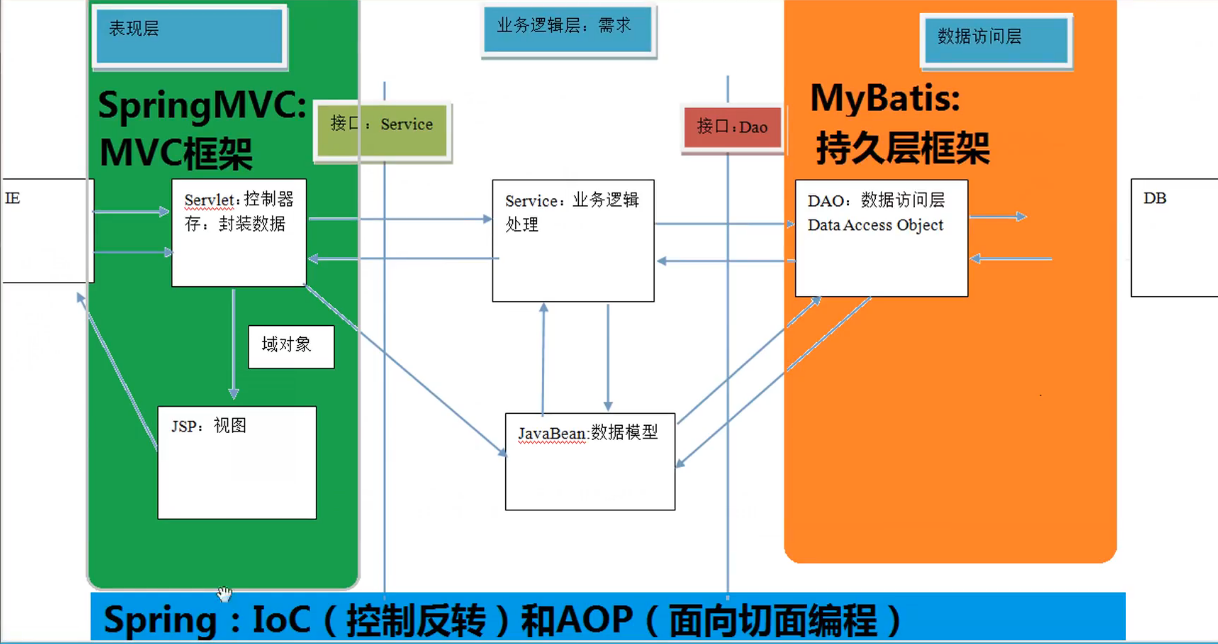 表现层

业务逻辑层：需求

数据访问层

SpringMVC: MVC框架

接口：Service

接口：Dao

MyBatis: 持久层框架

IE

Servlet：控制器 存：封装数据

Service：业务逻辑处理

DAO：数据访问层 Data Access Object

DB

域对象

JSP：视图

JavaBean:数据模型

Spring：IoC（控制反转）和AOP（面向切面编程）